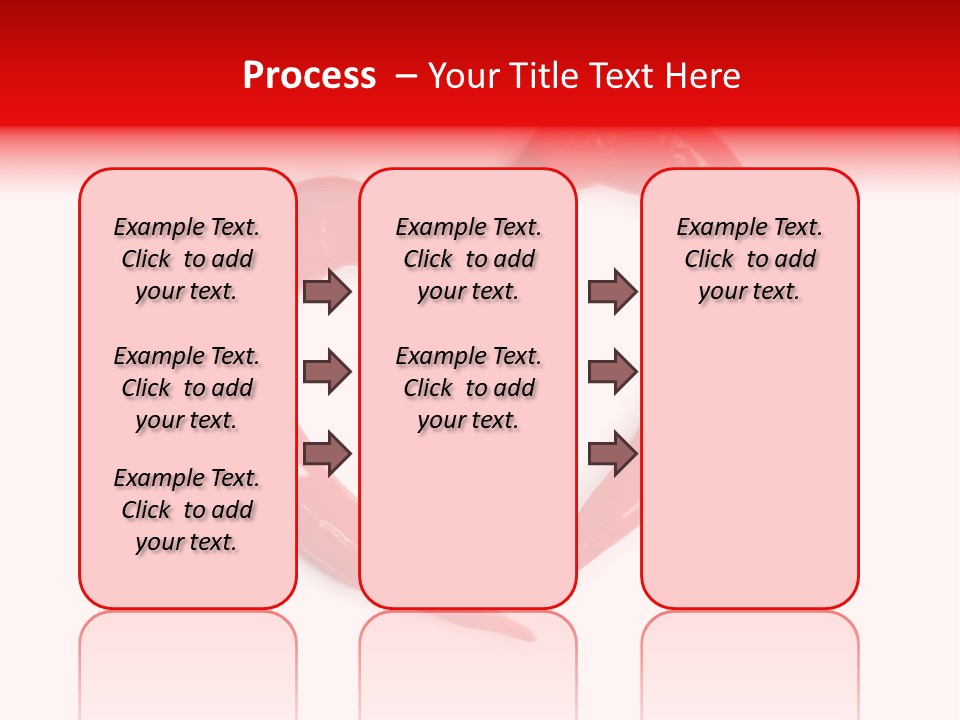 Process – Your Title Text Here

Example Text. Click to add your text.

Example Text. Click to add your text.

Example Text. Click to add your text.

Example Text. Click to add your text.

Example Text. Click to add your text.

Example Text. Click to add your text.